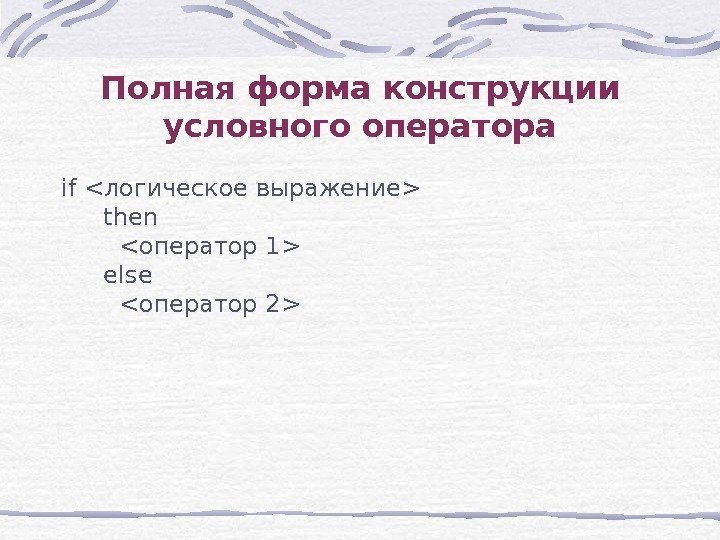 Полная форма конструкции условного оператора

if <логическое выражение>
then
<оператор 1>
else
<оператор 2>